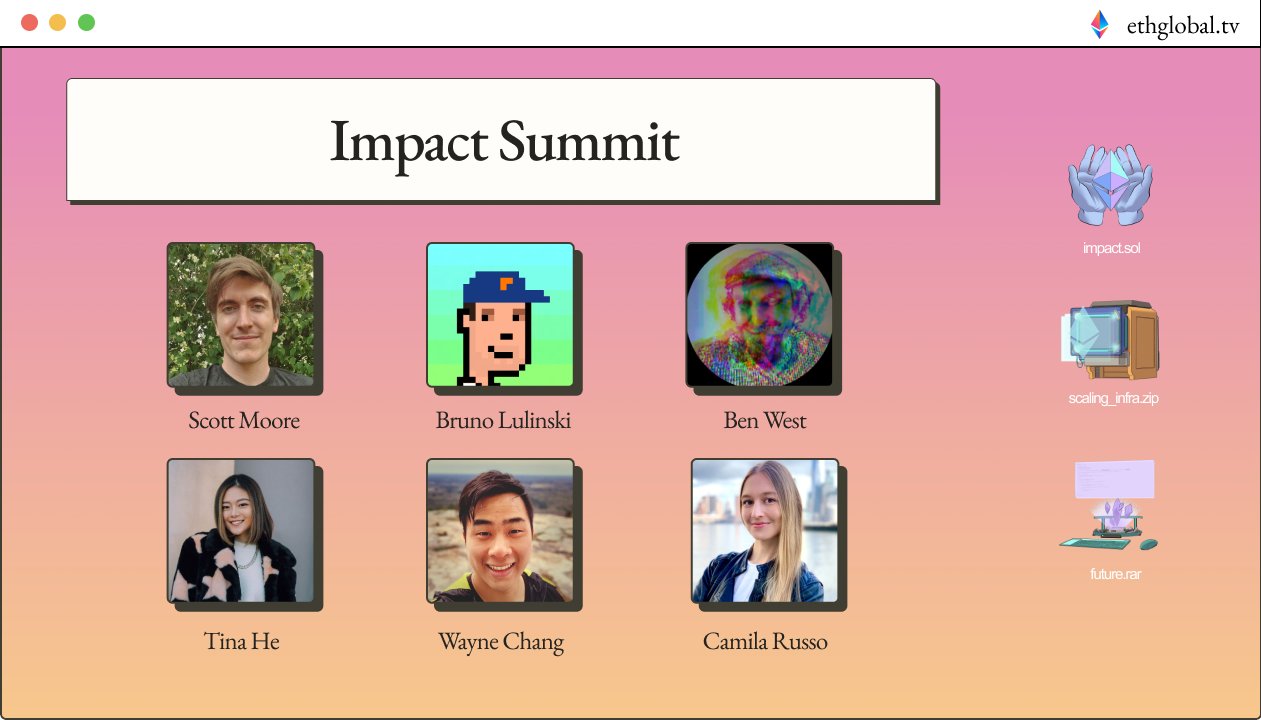 ethglobal.tv

Impact Summit

Scott Moore

Bruno Lulinski

Ben West

Tina He

Wayne Chang

Camila Russo

impact.sol

scaling_infra.zip

future.rar